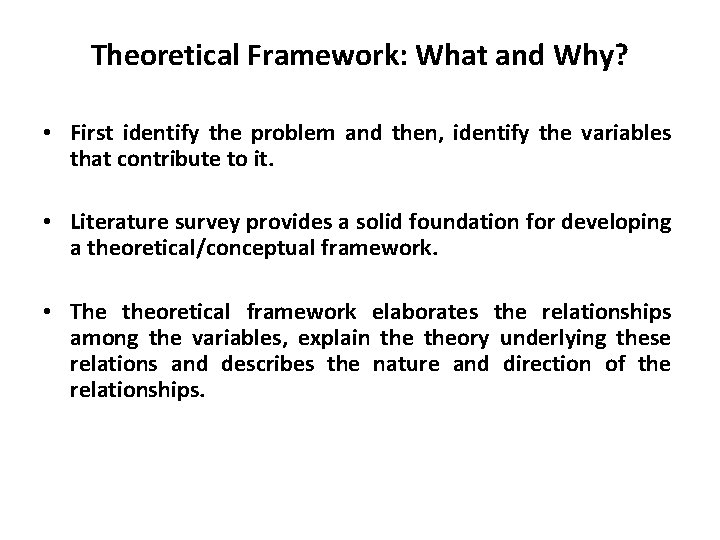 Theoretical Framework: What and Why?

• First identify the problem and then, identify the variables that contribute to it.

• Literature survey provides a solid foundation for developing a theoretical/conceptual framework.

• The theoretical framework elaborates the relationships among the variables, explain the theory underlying these relations and describes the nature and direction of the relationships.